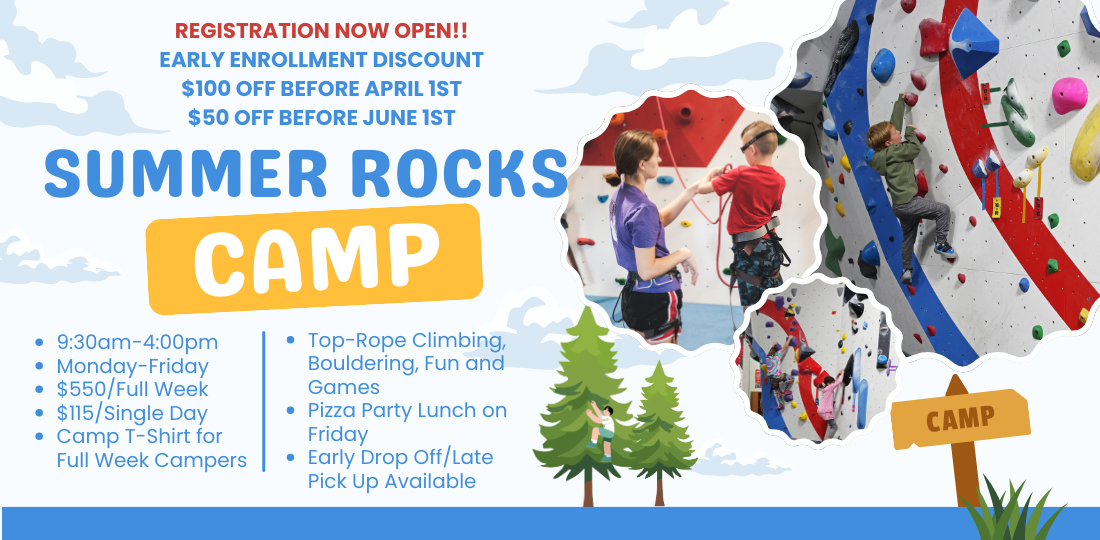 REGISTRATION NOW OPEN!!
EARLY ENROLLMENT DISCOUNT
$100 OFF BEFORE APRIL 1ST
$50 OFF BEFORE JUNE 1ST

SUMMER ROCKS
CAMP

- 9:30am-4:00pm
- Monday-Friday
- $550/Full Week
- $115/Single Day
- Camp T-Shirt for Full Week Campers

- Top-Rope Climbing, Bouldering, Fun and Games
- Pizza Party Lunch on Friday
- Early Drop Off/Late Pick Up Available

CAMP